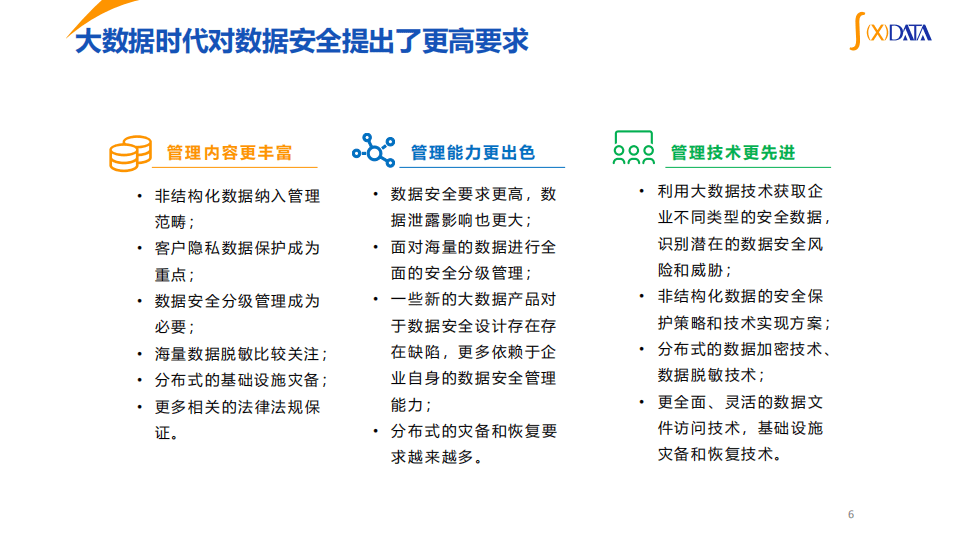 大数据时代对数据安全提出了更高要求

∫(X)DATA

管理内容更丰富

• 非结构化数据纳入管理范畴；
• 客户隐私数据保护成为重点；
• 数据安全分级管理成为必要；
• 海量数据脱敏比较关注；
• 分布式的基础设施灾备；
• 更多相关的法律法规保证。

管理能力更出色

• 数据安全要求更高，数据泄露影响也更大；
• 面对海量的数据进行全面的安全分级管理；
• 一些新的大数据产品对于数据安全设计存在存在缺陷，更多依赖于企业自身的数据安全管理能力；
• 分布式的灾备和恢复要求越来越多。

管理技术更先进

• 利用大数据技术获取企业不同类型的安全数据，识别潜在的数据安全风险和威胁；
• 非结构化数据的安全保护策略和技术实现方案；
• 分布式的数据加密技术、数据脱敏技术；
• 更全面、灵活的数据文件访问技术，基础设施灾备和恢复技术。

6